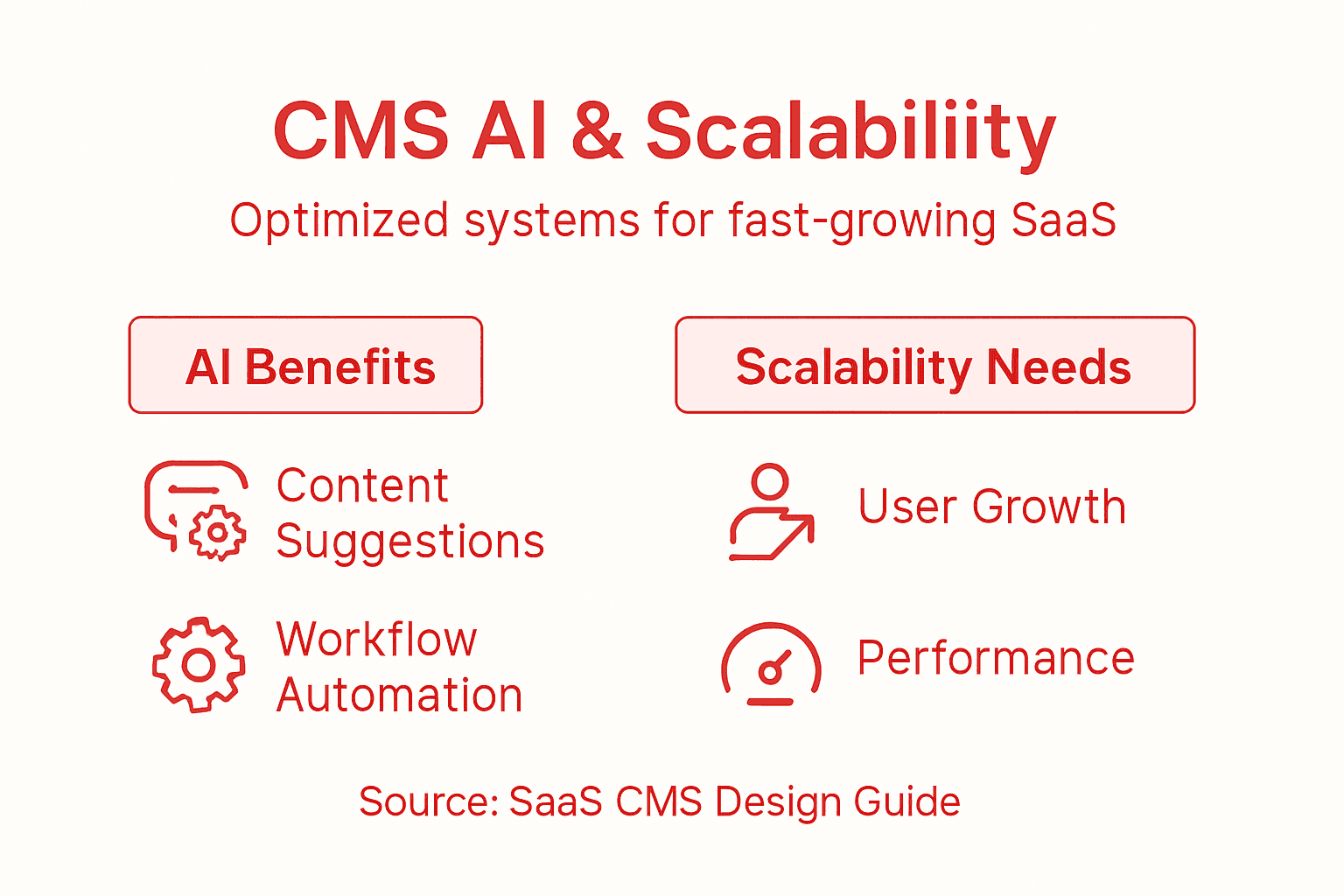 CMS AI & Scalabiliity

Optimized systems for fast-growing SaaS

AI Benefits

Content Suggestions

Workflow Automation

Scalability Needs

User Growth

Performance

Source: SaaS CMS Design Guide